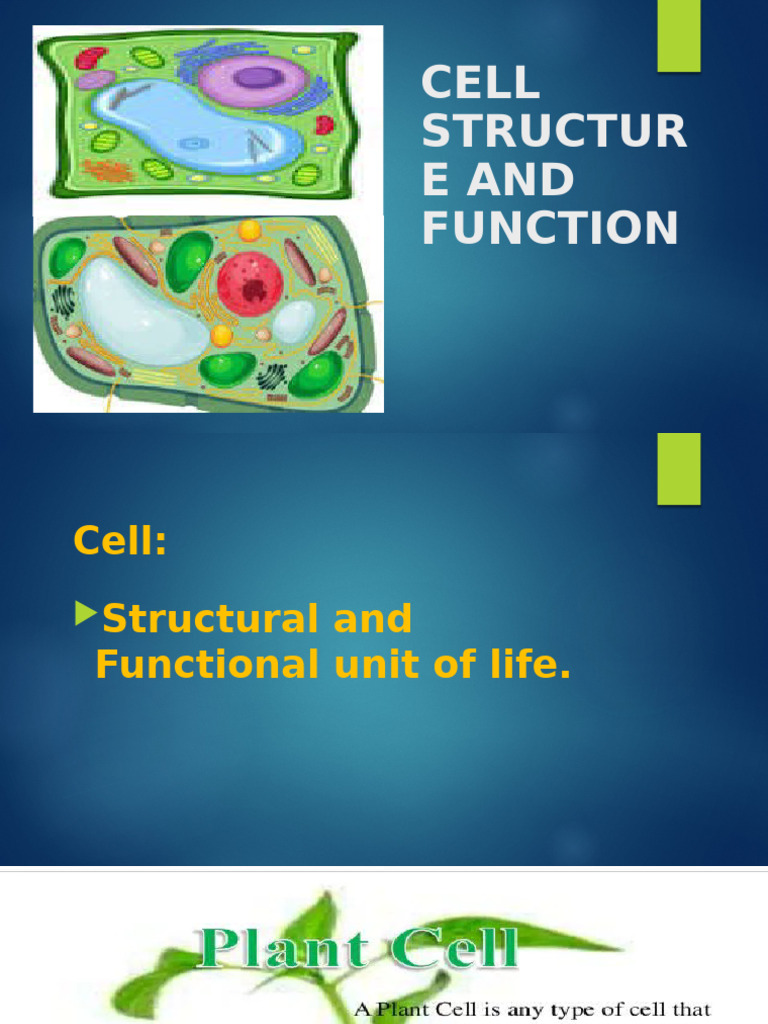 CELL STRUCTUR E AND FUNCTION

Cell:

Structural and Functional unit of life.

Plant Cell

A Plant Cell is any type of cell that